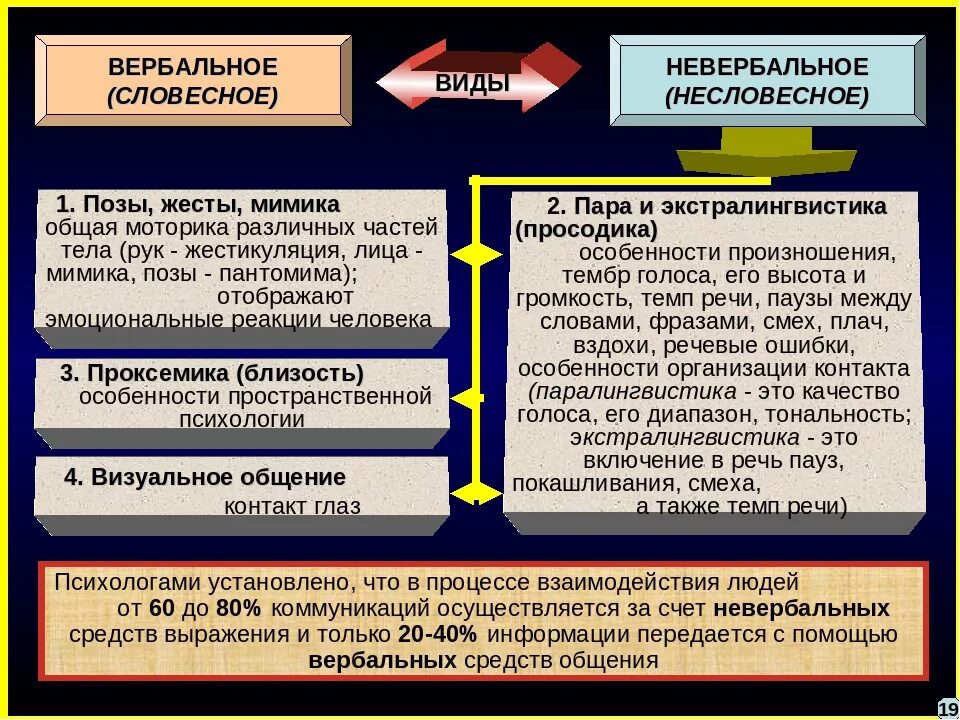 ВЕРБАЛЬНОЕ
(СЛОВЕСНОЕ)

ВИДЫ

НЕВЕРБАЛЬНОЕ
(НЕСЛОВЕСНОЕ)

1. Позы, жесты, мимика
общая моторика различных частей тела (рук - жестикуляция, лица - мимика, позы - пантомима); отображают эмоциональные реакции человека

3. Проксемика (близость)
особенности пространственной психологии

4. Визуальное общение
контакт глаз

2. Пара и экстралингвистика (просодика)
особенности произношения, тембр голоса, его высота и громкость, темп речи, паузы между словами, фразами, смех, плач, вздохи, речевые ошибки, особенности организации контакта (паралингвистика - это качество голоса, его диапазон, тональность; экстралингвистика - это включение в речь пауз, покашливания, смеха, а также темп речи)

Психологами установлено, что в процессе взаимодействия людей от 60 до 80% коммуникаций осуществляется за счет невербальных средств выражения и только 20-40% информации передается с помощью вербальных средств общения

19